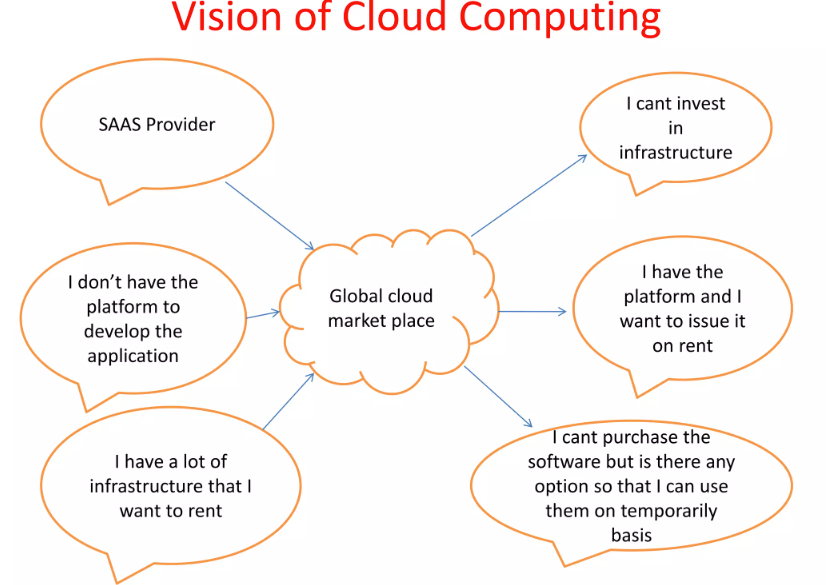 Vision of Cloud Computing

SAAS Provider

I don't have the platform to develop the application

I have a lot of infrastructure that I want to rent

Global cloud market place

I cant invest in infrastructure

I have the platform and I want to issue it on rent

I cant purchase the software but is there any option so that I can use them on temporarily basis